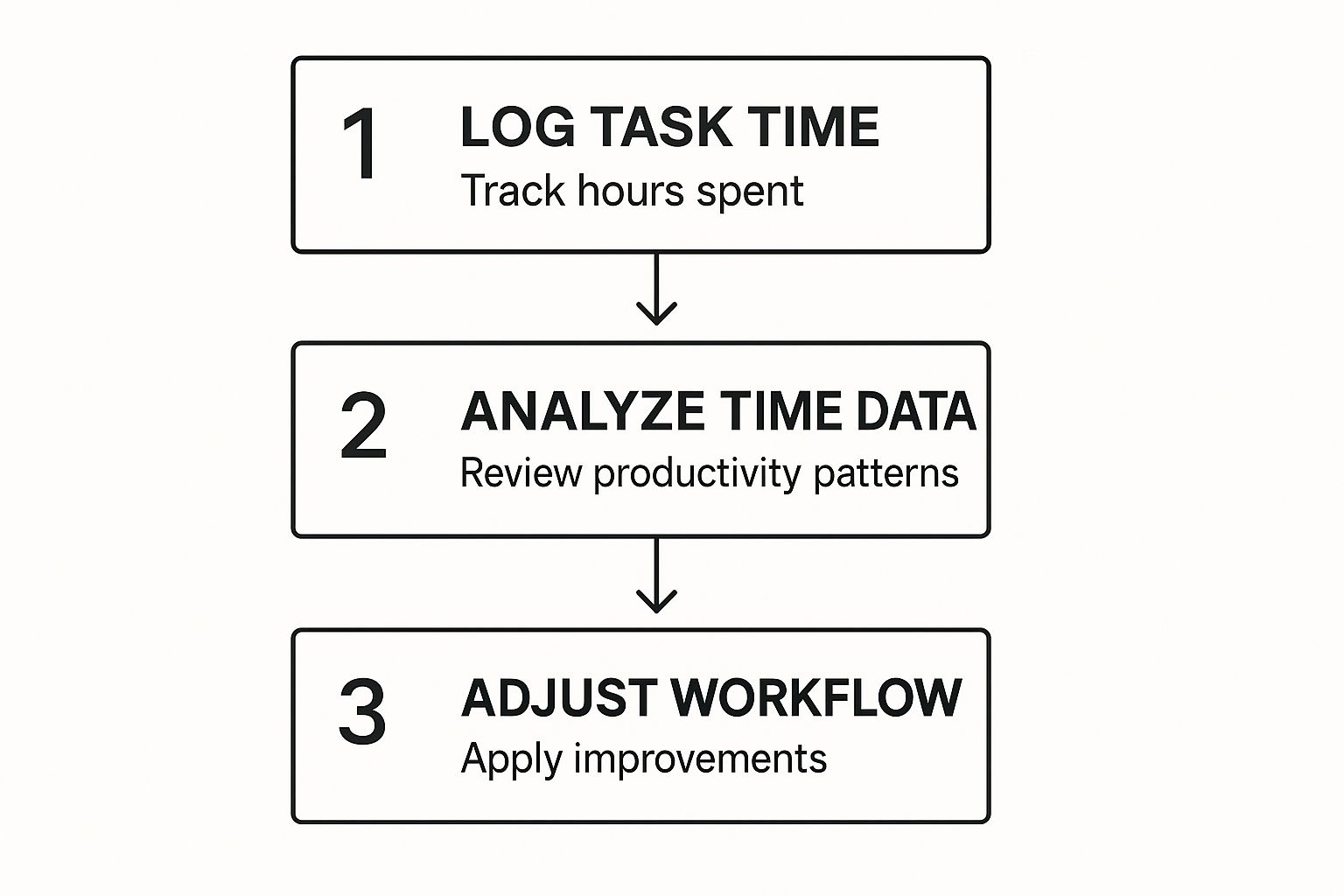 1
LOG TASK TIME
Track hours spent

2
ANALYZE TIME DATA
Review productivity patterns

3
ADJUST WORKFLOW
Apply improvements